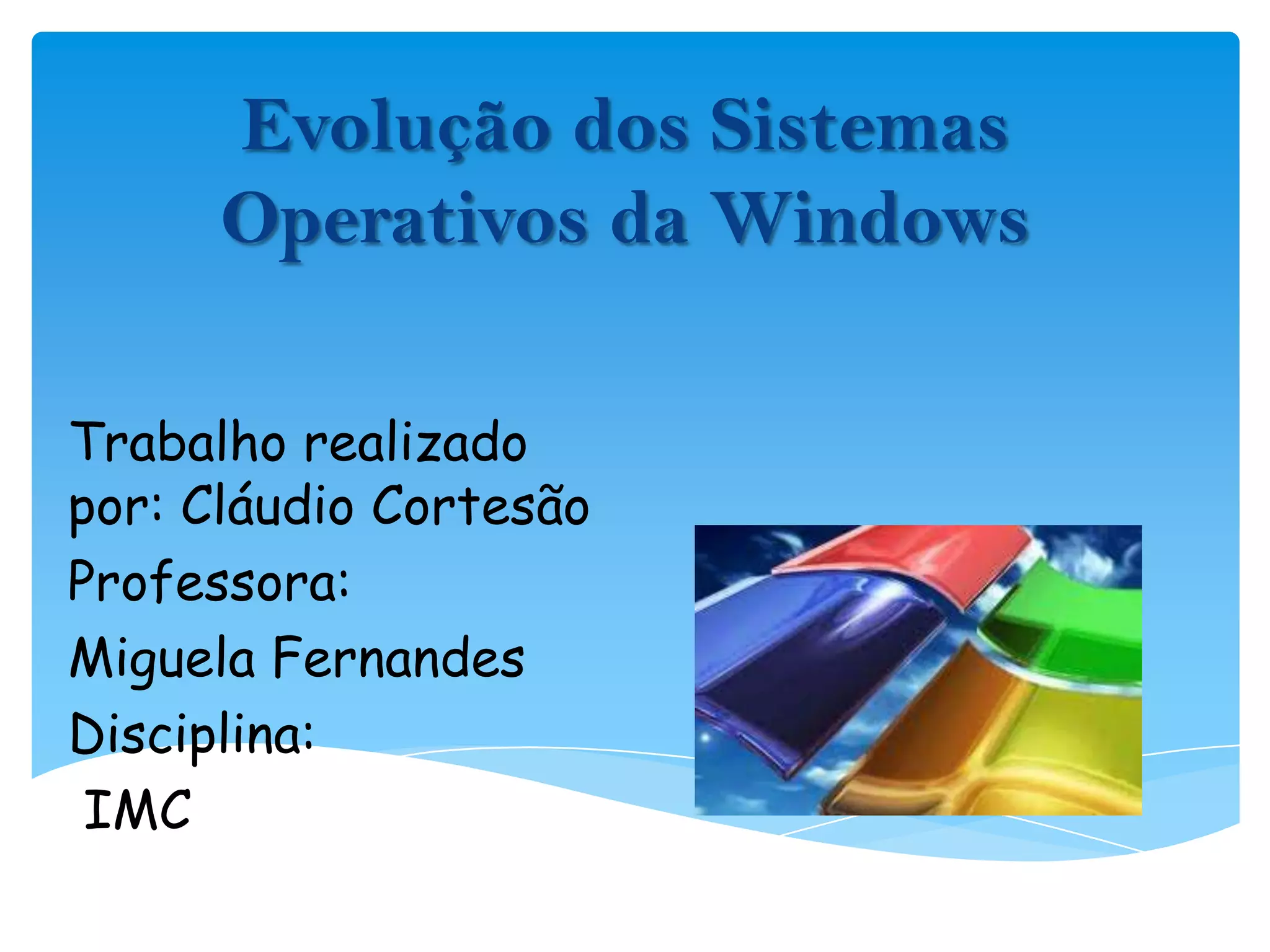 Evolução dos Sistemas Operativos da Windows

Trabalho realizado por: Cláudio Cortesão

Professora:

Miguela Fernandes

Disciplina:

IMC